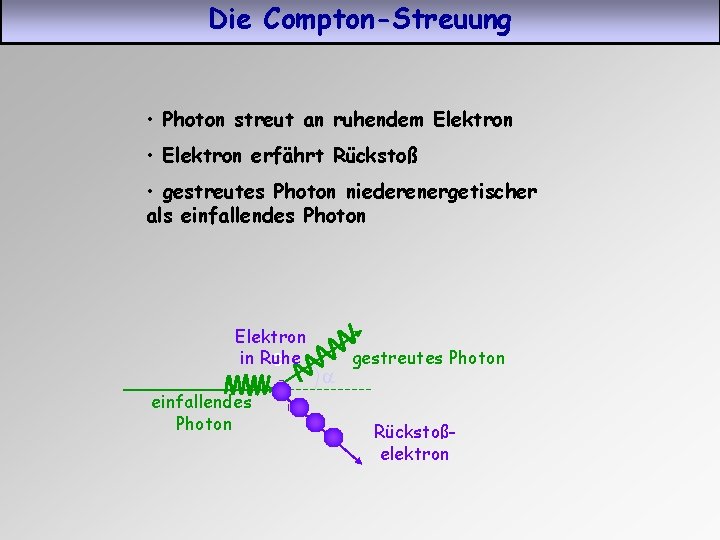 Die Compton-Streuung

• Photon streut an ruhendem Elektron

• Elektron erfährt Rückstoß

• gestreutes Photon niederenergetischer als einfallendes Photon

Elektron in Ruhe

gestreutes Photon

$\alpha$

einfallendes Photon

Rückstoß-elektron